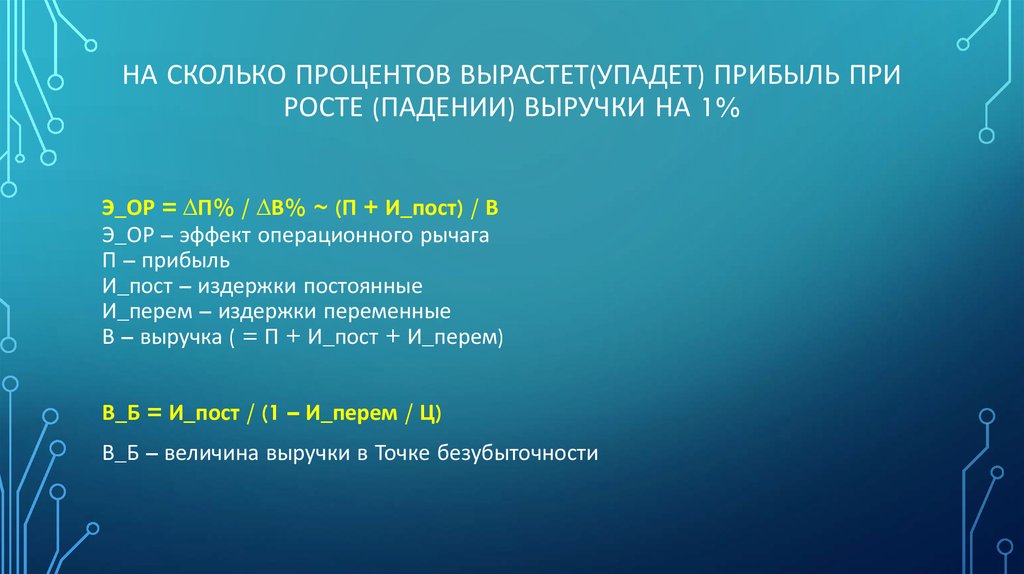 НА СКОЛЬКО ПРОЦЕНТОВ ВЫРАСТЕТ(УПАДЕТ) ПРИБЫЛЬ ПРИ РОСТЕ (ПАДЕНИИ) ВЫРУЧКИ НА 1%

Э_ОР = ∆П% / ∆В% ~ (П + И_пост) / В
Э_ОР – эффект операционного рычага
П – прибыль
И_пост – издержки постоянные
И_перем – издержки переменные
В – выручка ( = П + И_пост + И_перем)

В_Б = И_пост / (1 – И_перем / Ц)

В_Б – величина выручки в Точке безубыточности